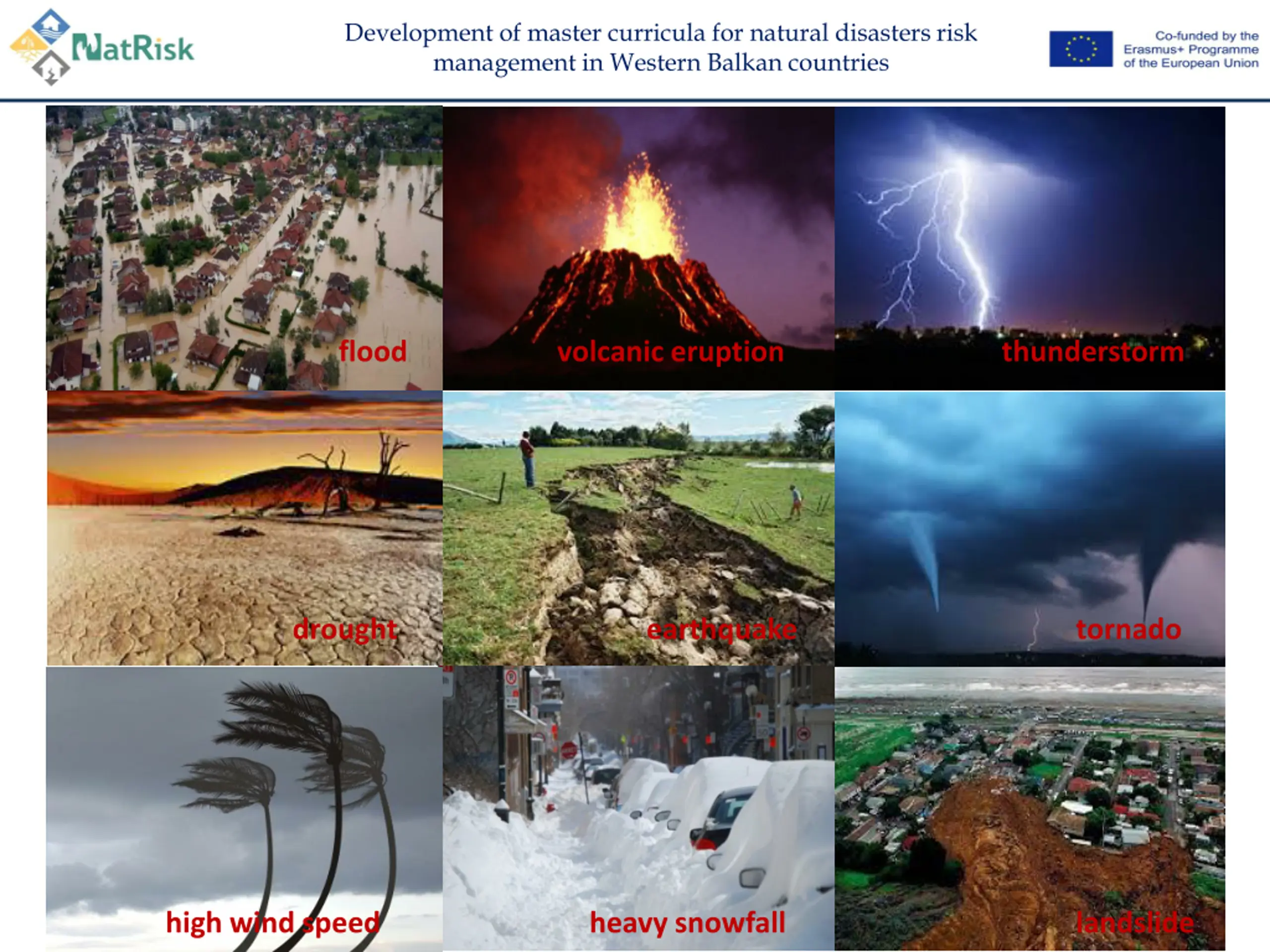 NatRisk

Development of master curricula for natural disasters risk management in Western Balkan countries

Co-funded by the Erasmus+ Programme of the European Union

flood

volcanic eruption

thunderstorm

drought

earthquake

tornado

high wind speed

heavy snowfall

landslide